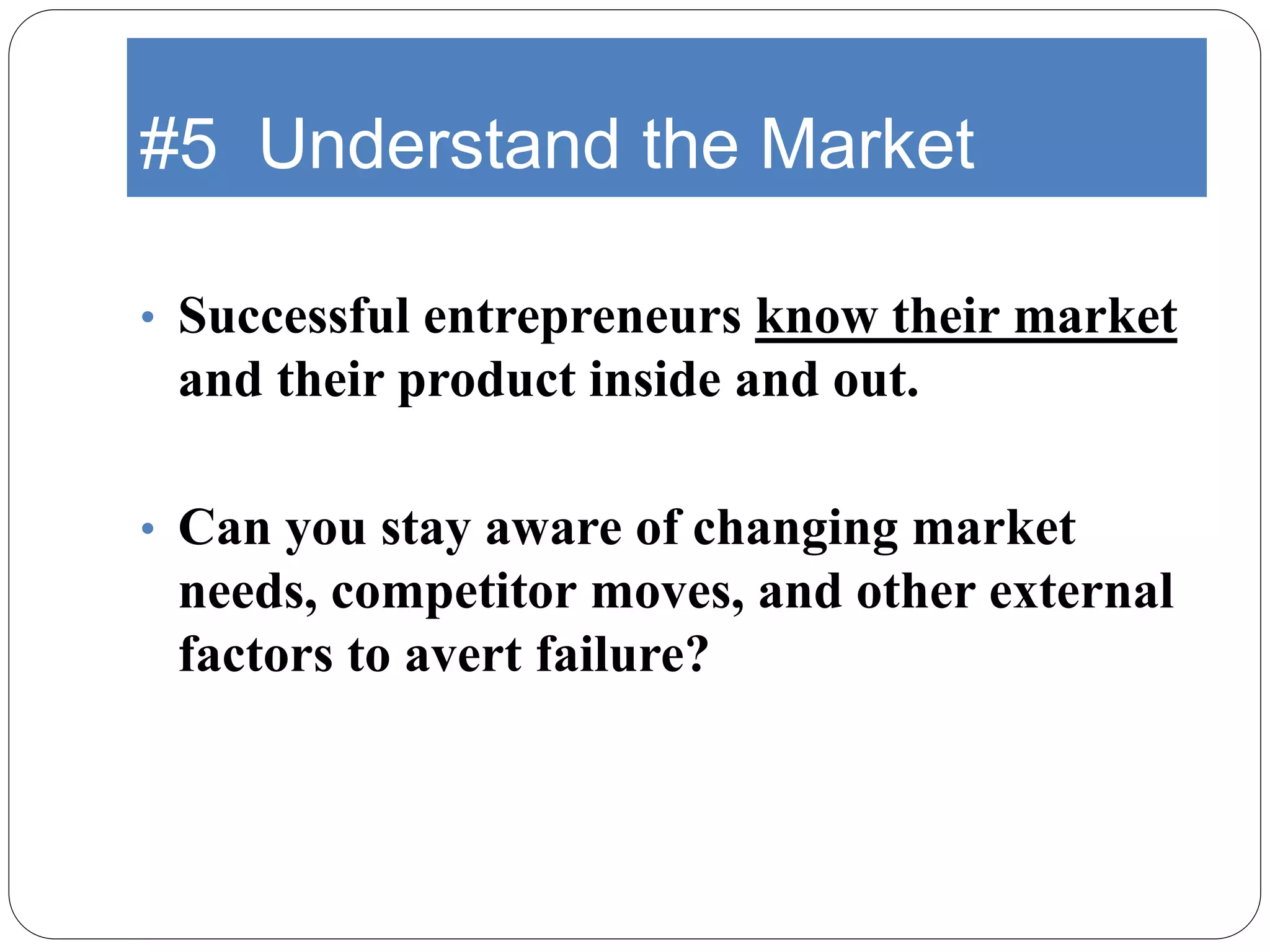 #5 Understand the Market

• Successful entrepreneurs know their market and their product inside and out.

• Can you stay aware of changing market needs, competitor moves, and other external factors to avert failure?